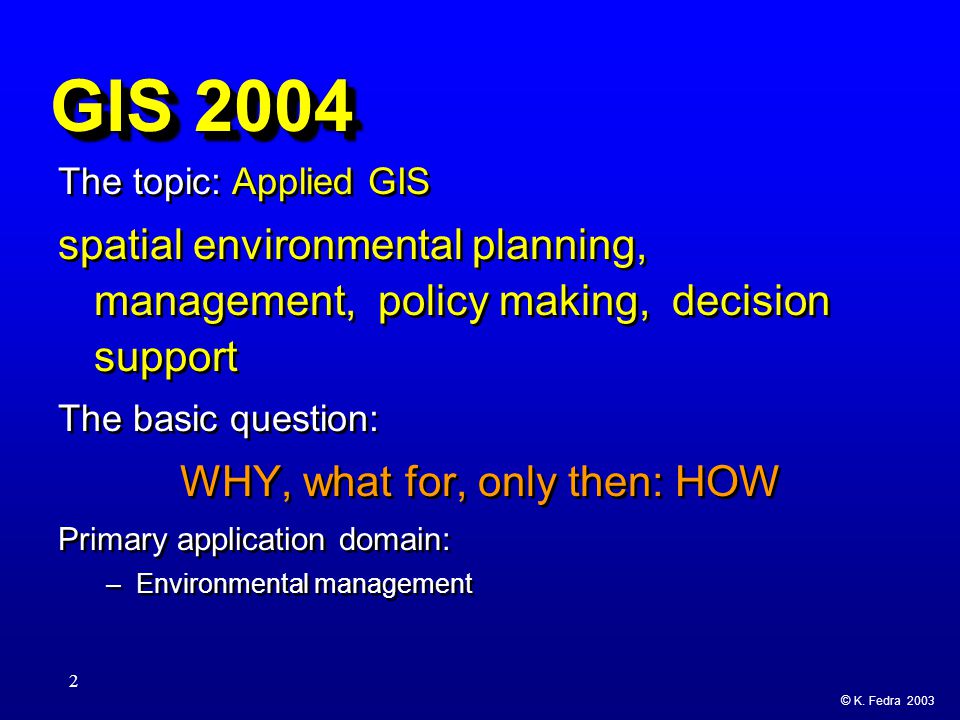 GIS 2004

The topic: Applied GIS

spatial environmental planning, management, policy making, decision support

The basic question:

WHY, what for, only then: HOW

Primary application domain:

– Environmental management

2

© K. Fedra 2003